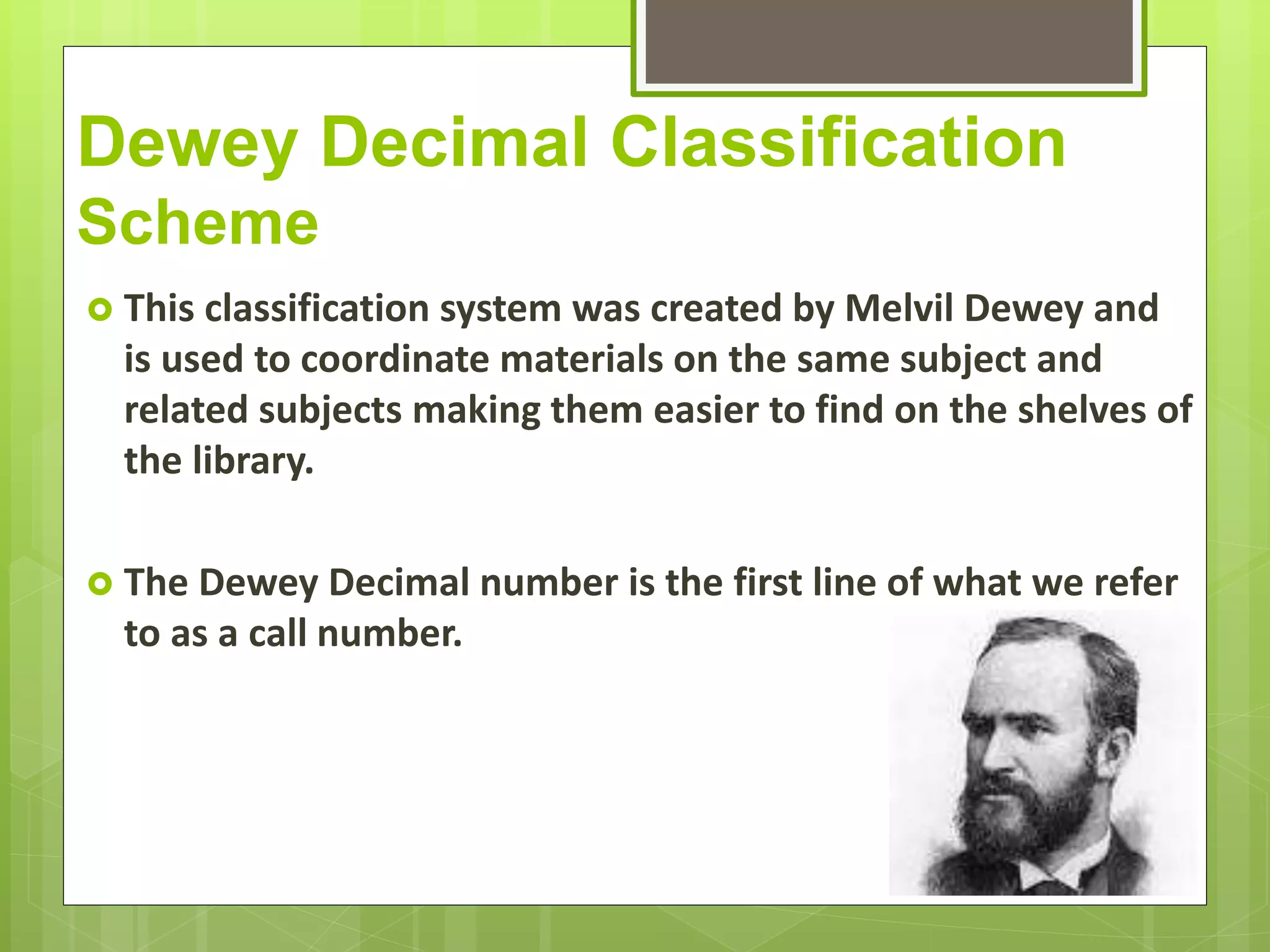 Dewey Decimal Classification Scheme

This classification system was created by Melvil Dewey and is used to coordinate materials on the same subject and related subjects making them easier to find on the shelves of the library.

The Dewey Decimal number is the first line of what we refer to as a call number.